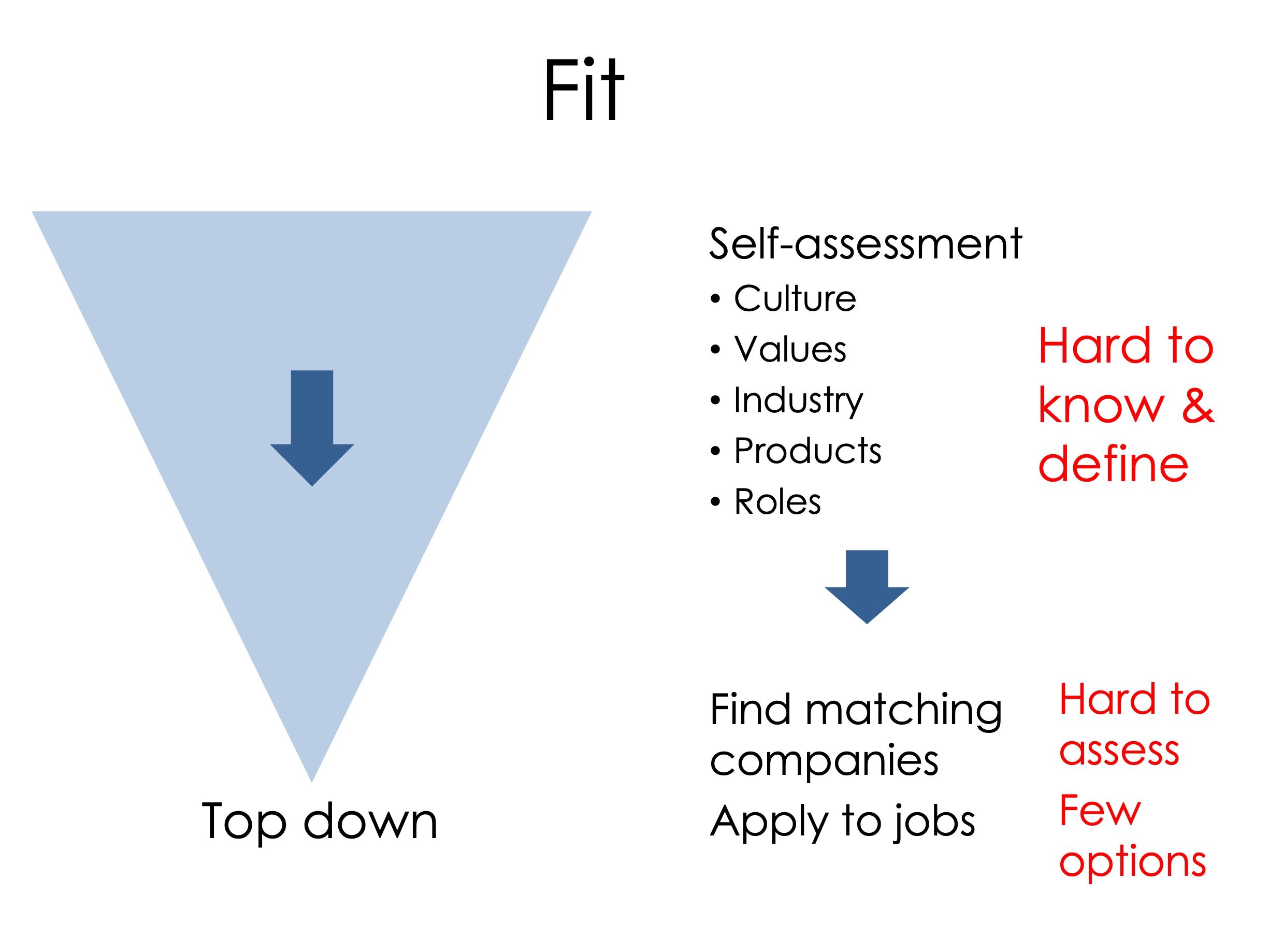 Fit

Top down

Self-assessment
• Culture
• Values
• Industry
• Products
• Roles

Hard to know & define

Find matching companies

Apply to jobs

Hard to assess

Few options